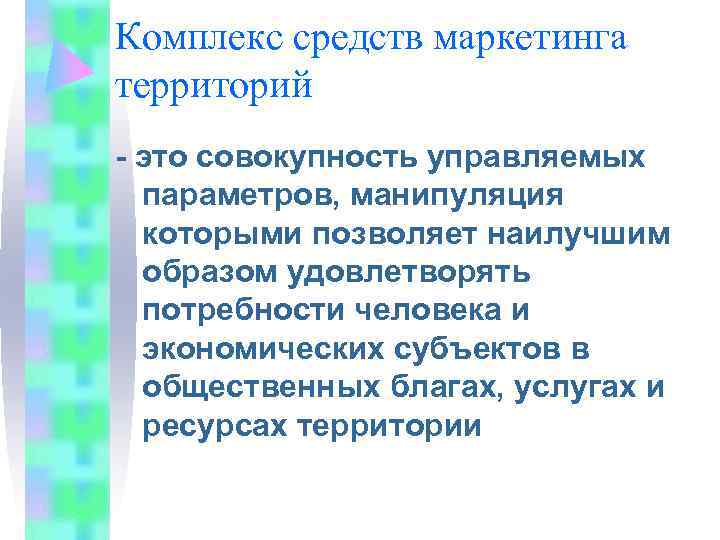 Комплекс средств маркетинга территорий

- это совокупность управляемых параметров, манипуляция которыми позволяет наилучшим образом удовлетворять потребности человека и экономических субъектов в общественных благах, услугах и ресурсах территории